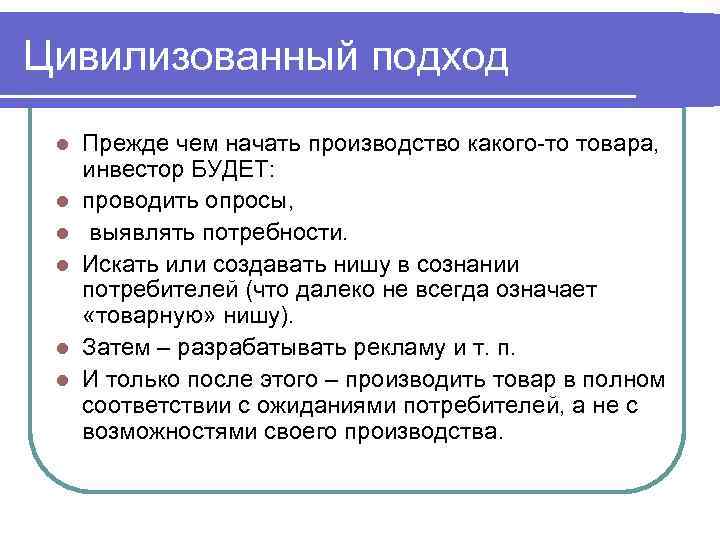 Цивилизованный подход

- Прежде чем начать производство какого-то товара, инвестор БУДЕТ:
- проводить опросы,
- выявлять потребности.
- Искать или создавать нишу в сознании потребителей (что далеко не всегда означает «товарную» нишу).
- Затем – разрабатывать рекламу и т. п.
- И только после этого – производить товар в полном соответствии с ожиданиями потребителей, а не с возможностями своего производства.